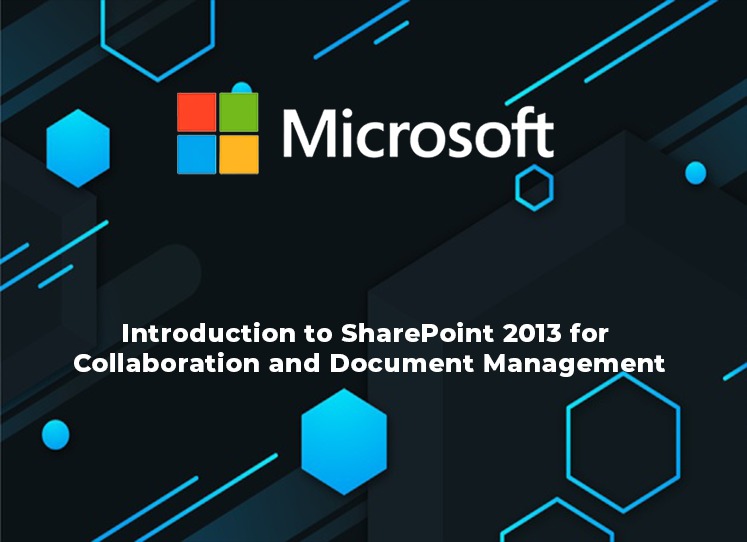 Microsoft

Introduction to SharePoint 2013 for Collaboration and Document Management